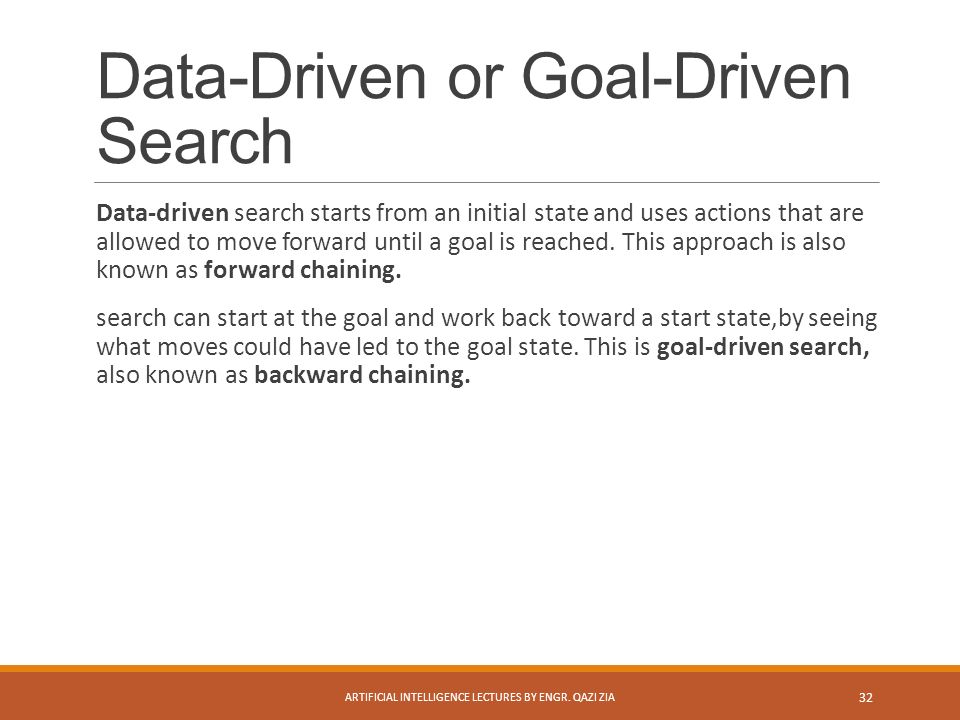 Data-Driven or Goal-Driven Search

Data-driven search starts from an initial state and uses actions that are allowed to move forward until a goal is reached. This approach is also known as forward chaining.

search can start at the goal and work back toward a start state,by seeing what moves could have led to the goal state. This is goal-driven search, also known as backward chaining.

ARTIFICIAL INTELLIGENCE LECTURES BY ENGR. QAZI ZIA

32